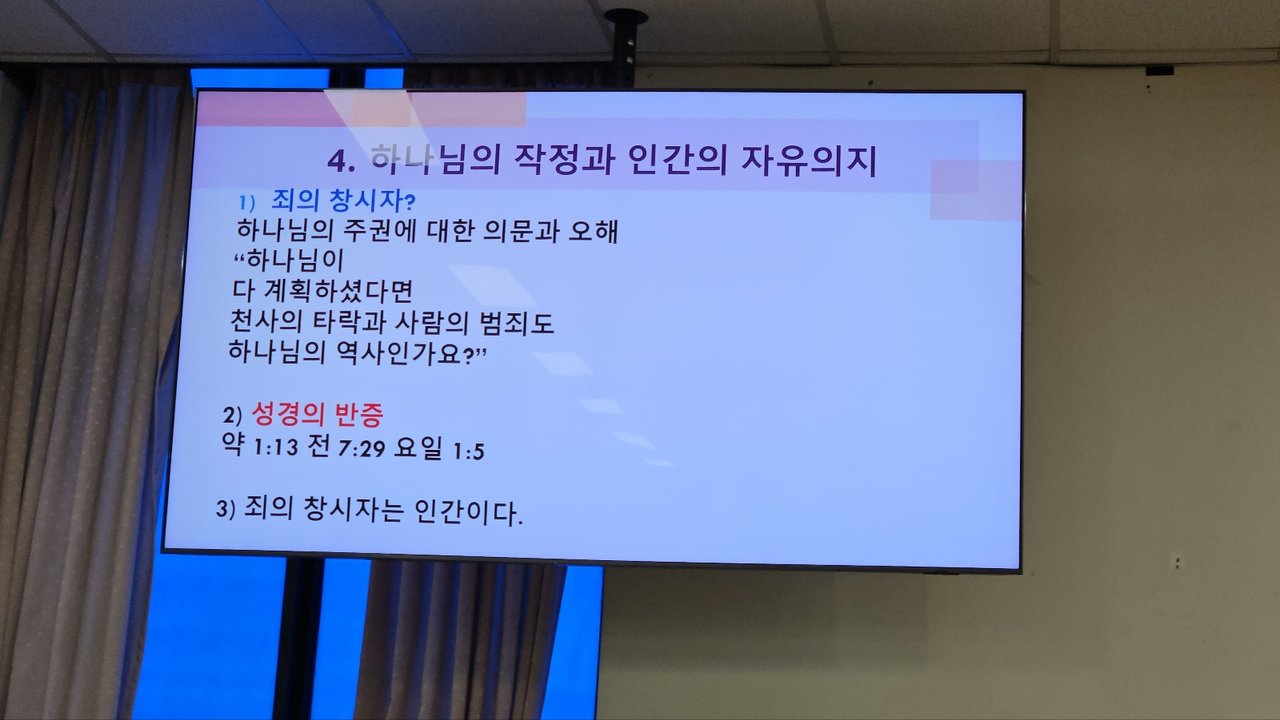 4. 하나님의 작정과 인간의 자유의지

1) 죄의 창시자?
하나님의 주권에 대한 의문과 오해
“하나님이
다 계획하셨다면
천사의 타락과 사람의 범죄도
하나님의 역사인가요?”

2) 성경의 반증
약 1:13 전 7:29 요일 1:5

3) 죄의 창시자는 인간이다.